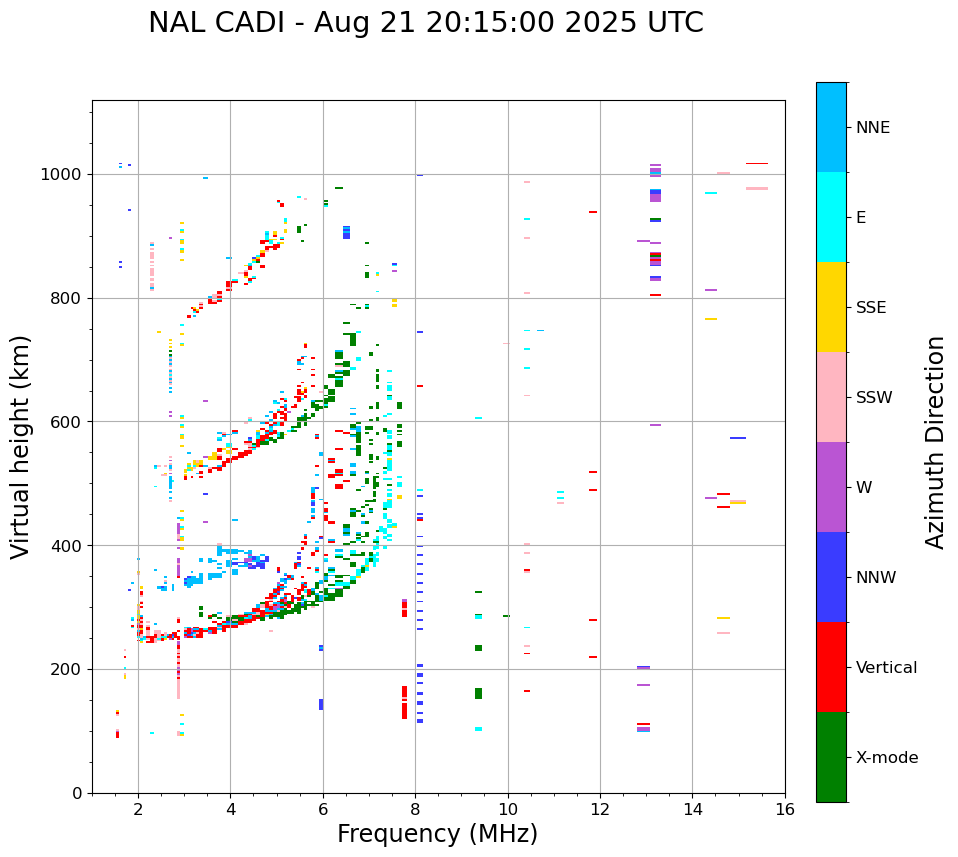 NAL CADI - Aug 21 20:15:00 2025 UTC

Virtual height (km)

1000
800
600
400
200
0

2
4
6
8
10
12
14
16

Frequency (MHz)

NNE
E
SSE
SSW
W
NNW
Vertical
X-mode

Azimuth Direction